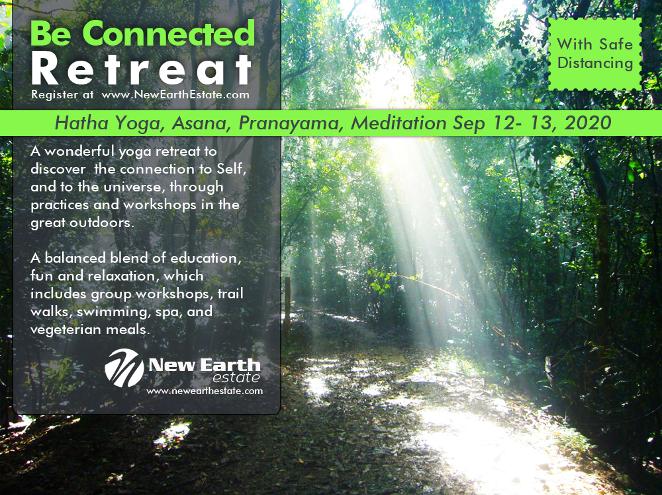 Be Connected
Retreat
Register at www.NewEarthEstate.com

With Safe Distancing

Hatha Yoga, Asana, Pranayama, Meditation Sep 12- 13, 2020

A wonderful yoga retreat to discover the connection to Self, and to the universe, through practices and workshops in the great outdoors.

A balanced blend of education, fun and relaxation, which includes group workshops, trail walks, swimming, spa, and vegeterian meals.

New Earth estate
www.newearthestate.com